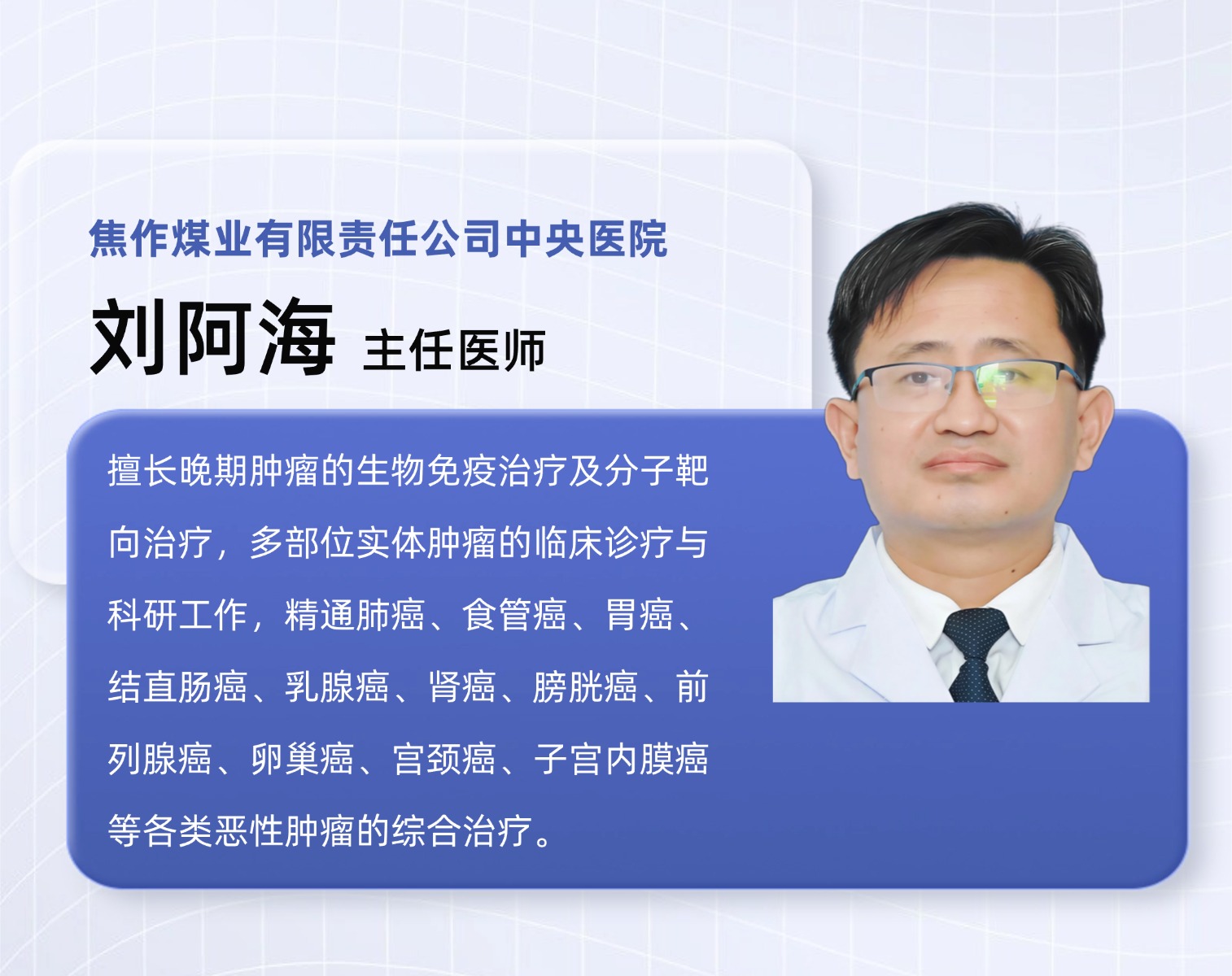 焦作煤业有限责任公司中央医院

刘阿海 主任医师

擅长晚期肿瘤的生物免疫治疗及分子靶向治疗，多部位实体肿瘤的临床诊疗与科研工作，精通肺癌、食管癌、胃癌、结直肠癌、乳腺癌、肾癌、膀胱癌、前列腺癌、卵巢癌、宫颈癌、子宫内膜癌等各类恶性肿瘤的综合治疗。